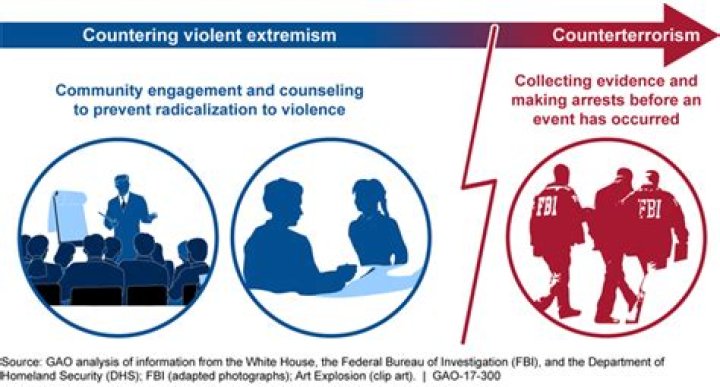 Countering violent extremism

Counterterrorism

Community engagement and counseling to prevent radicalization to violence

Collecting evidence and making arrests before an event has occurred

FBI

FBI

Source: GAO analysis of information from the White House, the Federal Bureau of Investigation (FBI), and the Department of Homeland Security (DHS); FBI (adapted photographs); Art Explosion (clip art). | GAO-17-300